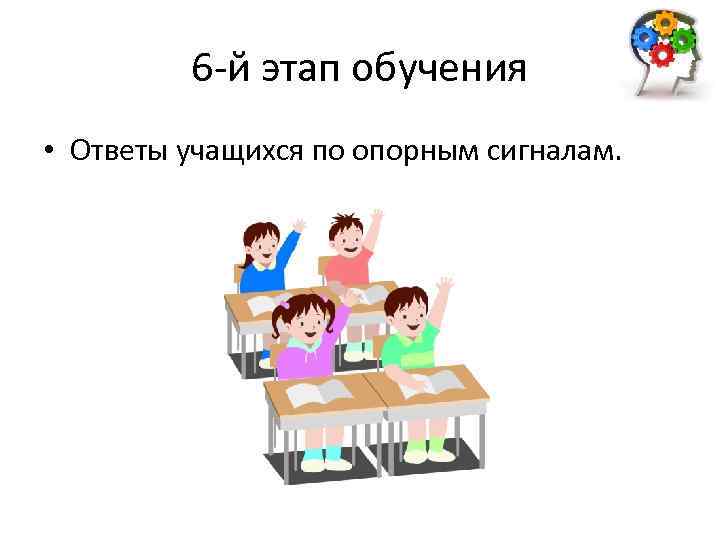 6-й этап обучения

• Ответы учащихся по опорным сигналам.